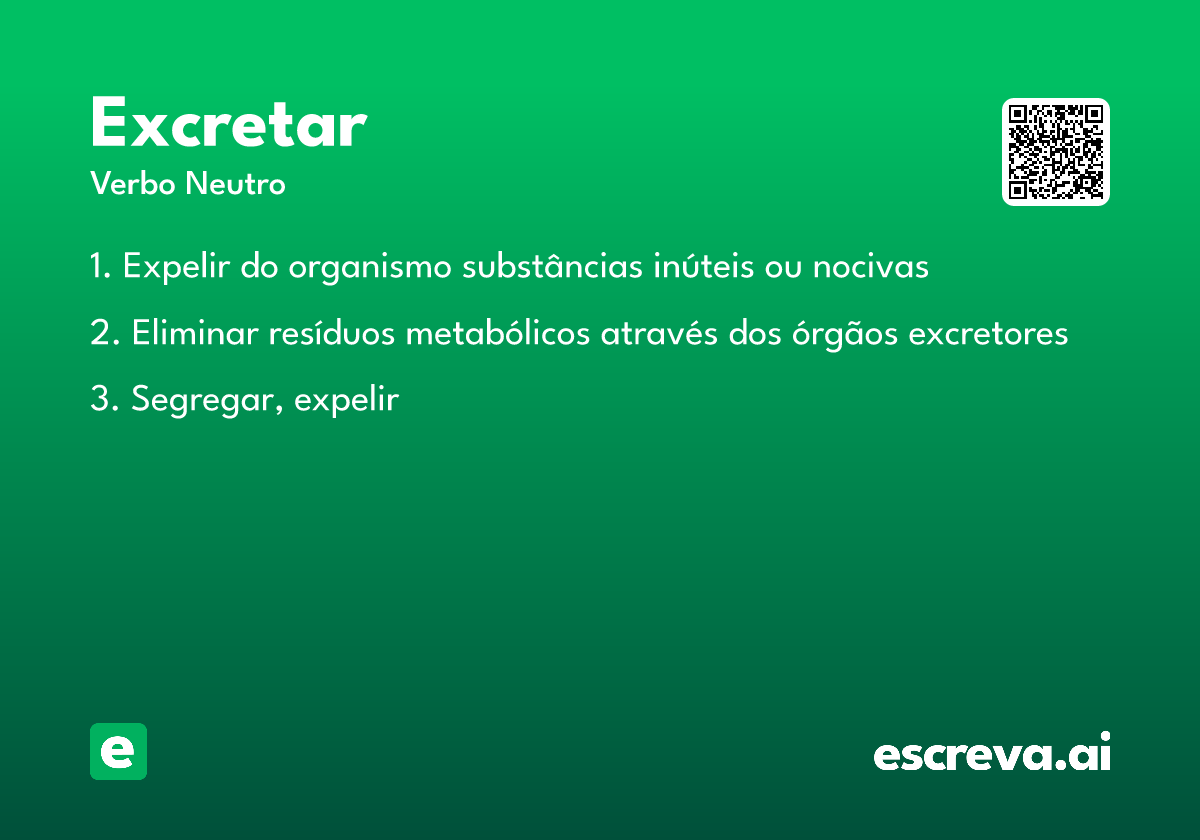 Excretar
Verbo Neutro

1. Expelir do organismo substâncias inúteis ou nocivas

2. Eliminar resíduos metabólicos através dos órgãos excretores

3. Segregar, expelir

e

escreva.ai